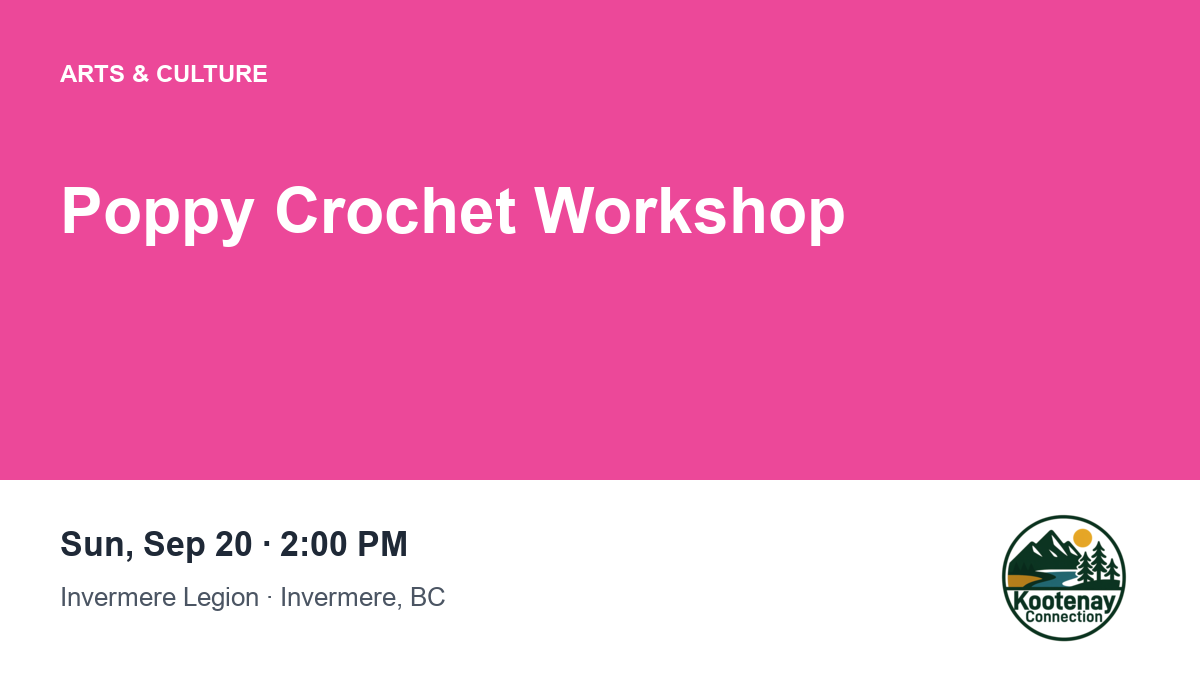 ARTS & CULTURE

Poppy Crochet Workshop

Sun, Sep 20 · 2:00 PM

Invermere Legion · Invermere, BC

Kootenay
Connection